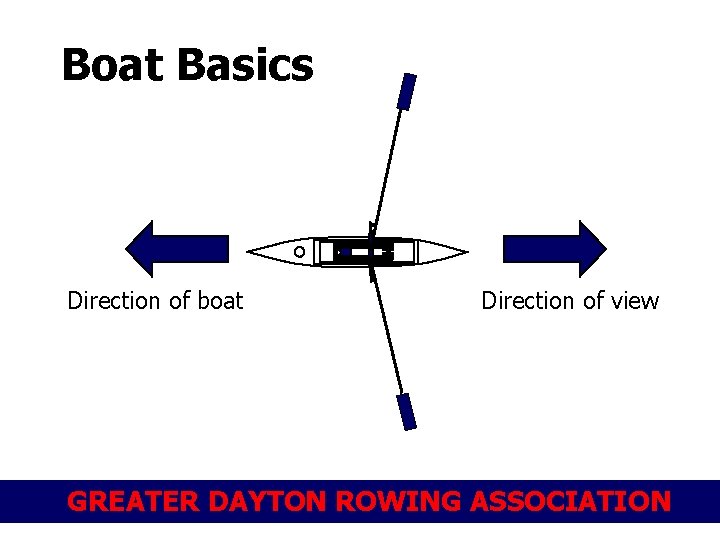 Boat Basics

Direction of boat

Direction of view

GREATER DAYTON ROWING ASSOCIATION